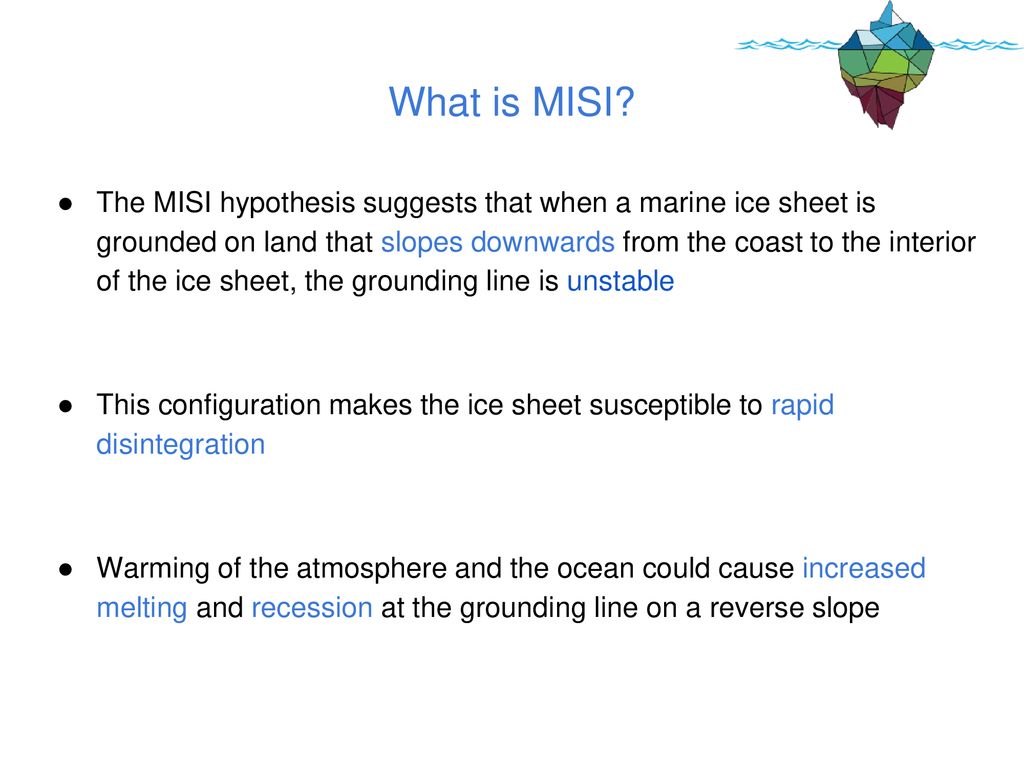 What is MISI?

● The MISI hypothesis suggests that when a marine ice sheet is grounded on land that slopes downwards from the coast to the interior of the ice sheet, the grounding line is unstable

● This configuration makes the ice sheet susceptible to rapid disintegration

● Warming of the atmosphere and the ocean could cause increased melting and recession at the grounding line on a reverse slope